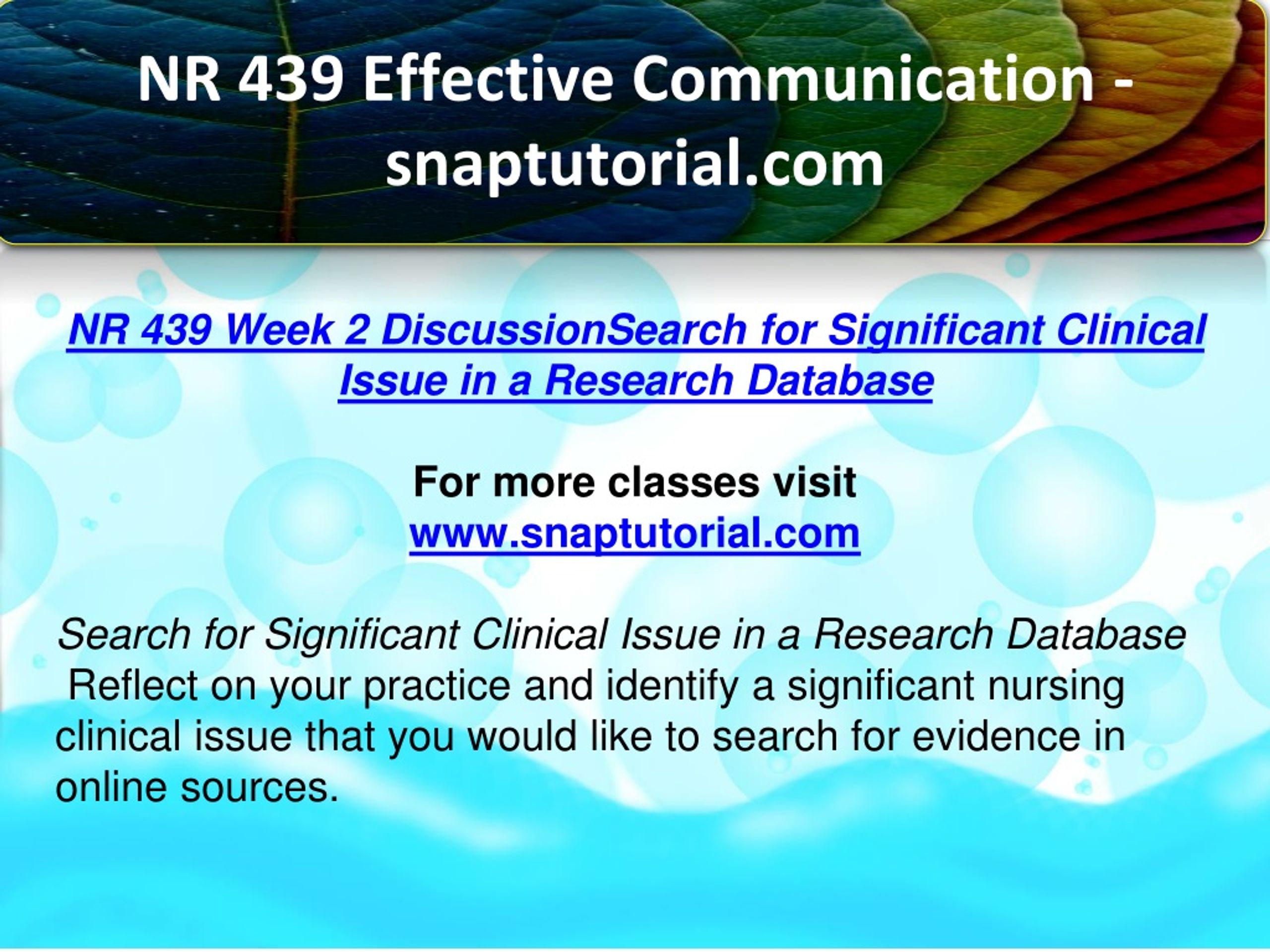 NR 439 Effective Communication - snaptutorial.com

NR 439 Week 2 DiscussionSearch for Significant Clinical Issue in a Research Database

For more classes visit
www.snaptutorial.com

Search for Significant Clinical Issue in a Research Database
Reflect on your practice and identify a significant nursing clinical issue that you would like to search for evidence in online sources.